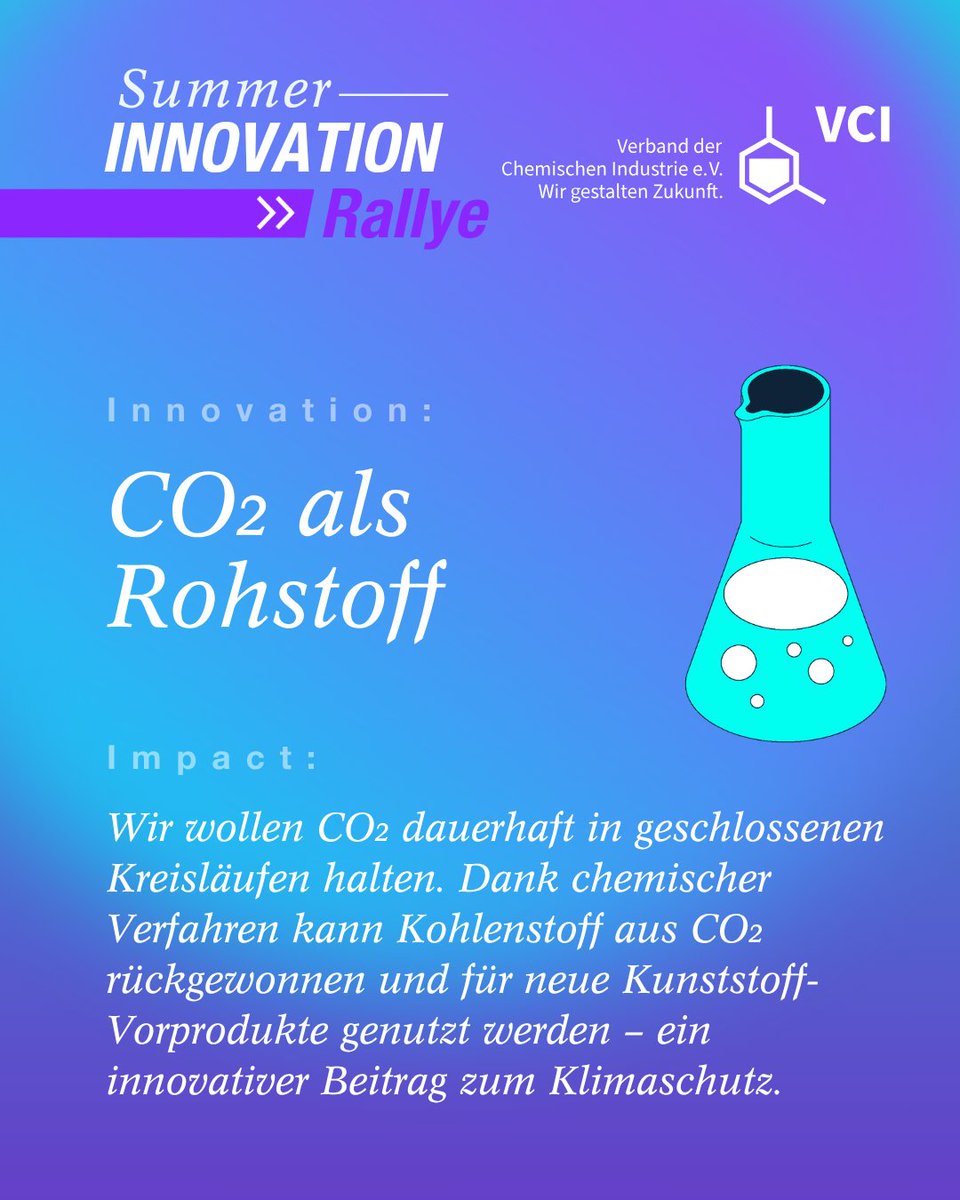 Summer
INNOVATION
» Rallye

Verband der Chemischen Industrie e.V.
Wir gestalten Zukunft.

VCI

Innovation:

$CO_2$ als Rohstoff

Impact:

Wir wollen $CO_2$ dauerhaft in geschlossenen Kreisläufen halten. Dank chemischer Verfahren kann Kohlenstoff aus $CO_2$ rückgewonnen und für neue Kunststoff-Vorprodukte genutzt werden – ein innovativer Beitrag zum Klimaschutz.